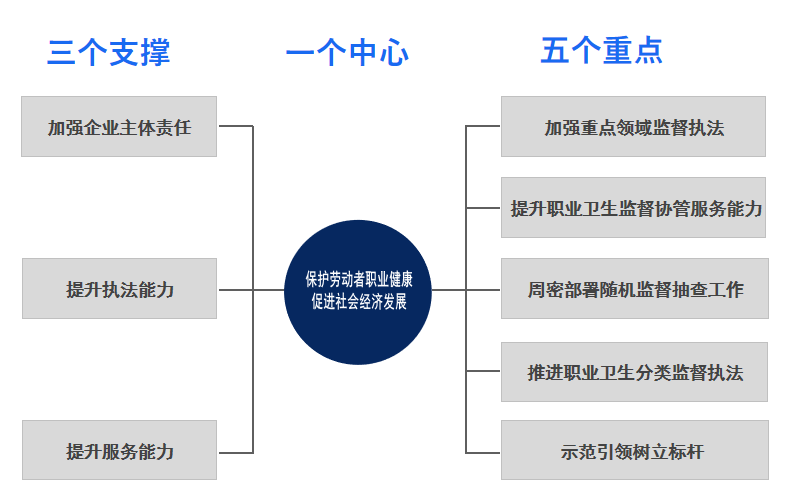 三个支撑

加强企业主体责任

提升执法能力

提升服务能力

一个中心

保护劳动者职业健康 促进社会经济发展

五个重点

加强重点领域监督执法

提升职业卫生监督协管服务能力

周密部署随机监督抽查工作

推进职业卫生分类监督执法

示范引领树立标杆